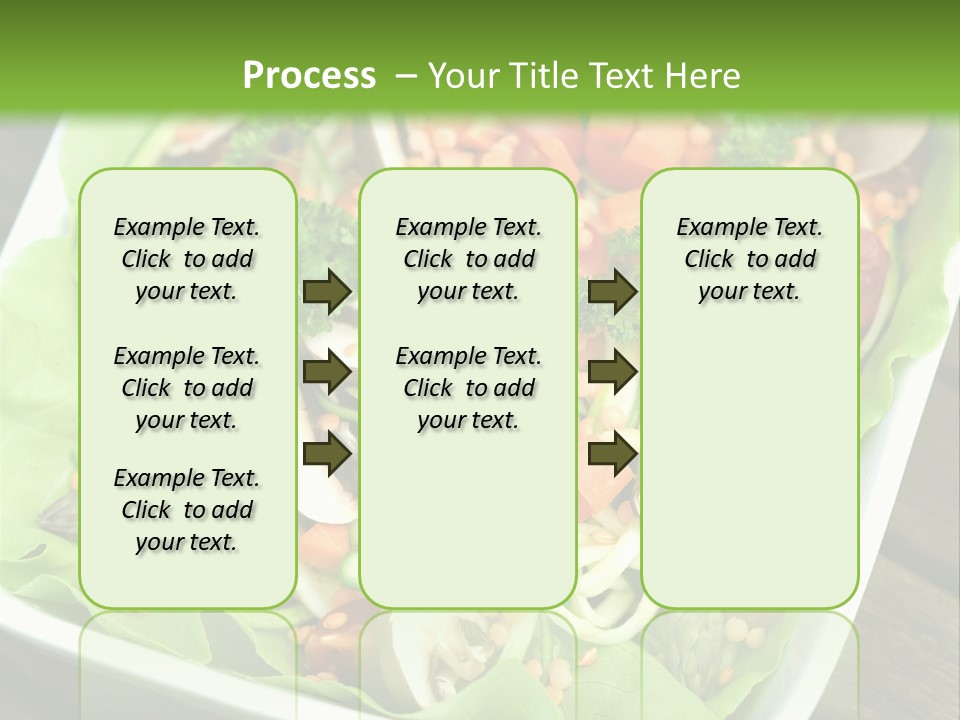 Process – Your Title Text Here

Example Text. Click to add your text.

Example Text. Click to add your text.

Example Text. Click to add your text.

Example Text. Click to add your text.

Example Text. Click to add your text.

Example Text. Click to add your text.